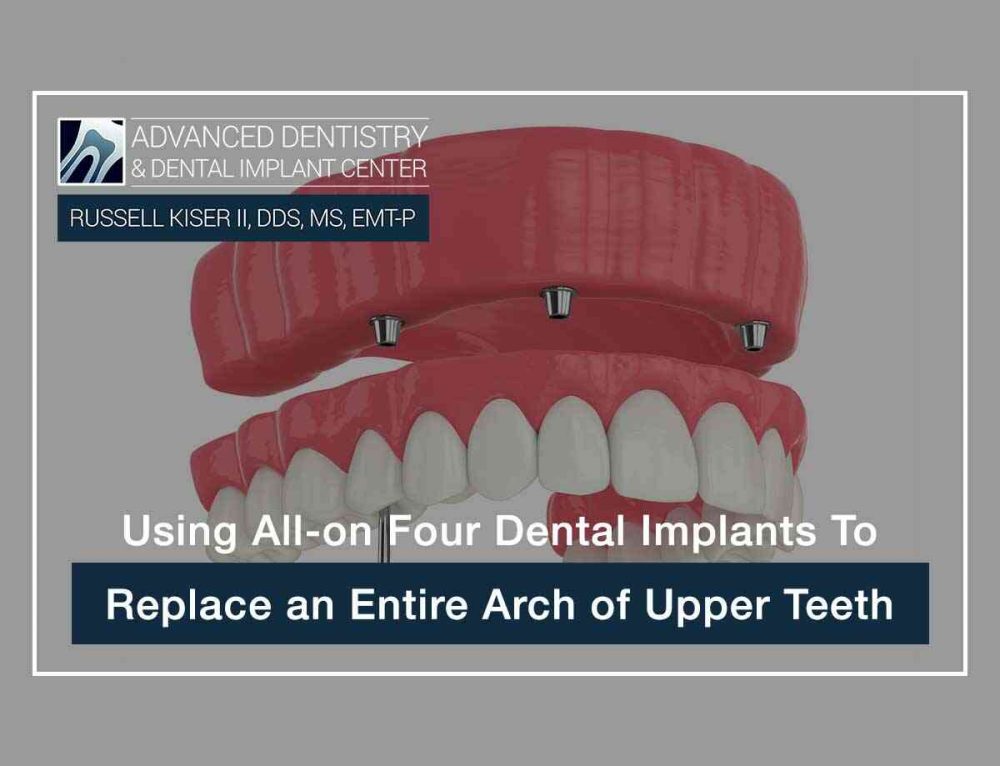 ADVANCED DENTISTRY
& DENTAL IMPLANT CENTER

RUSSELL KISER II, DDS, MS, EMT-P

Using All-on Four Dental Implants To

Replace an Entire Arch of Upper Teeth